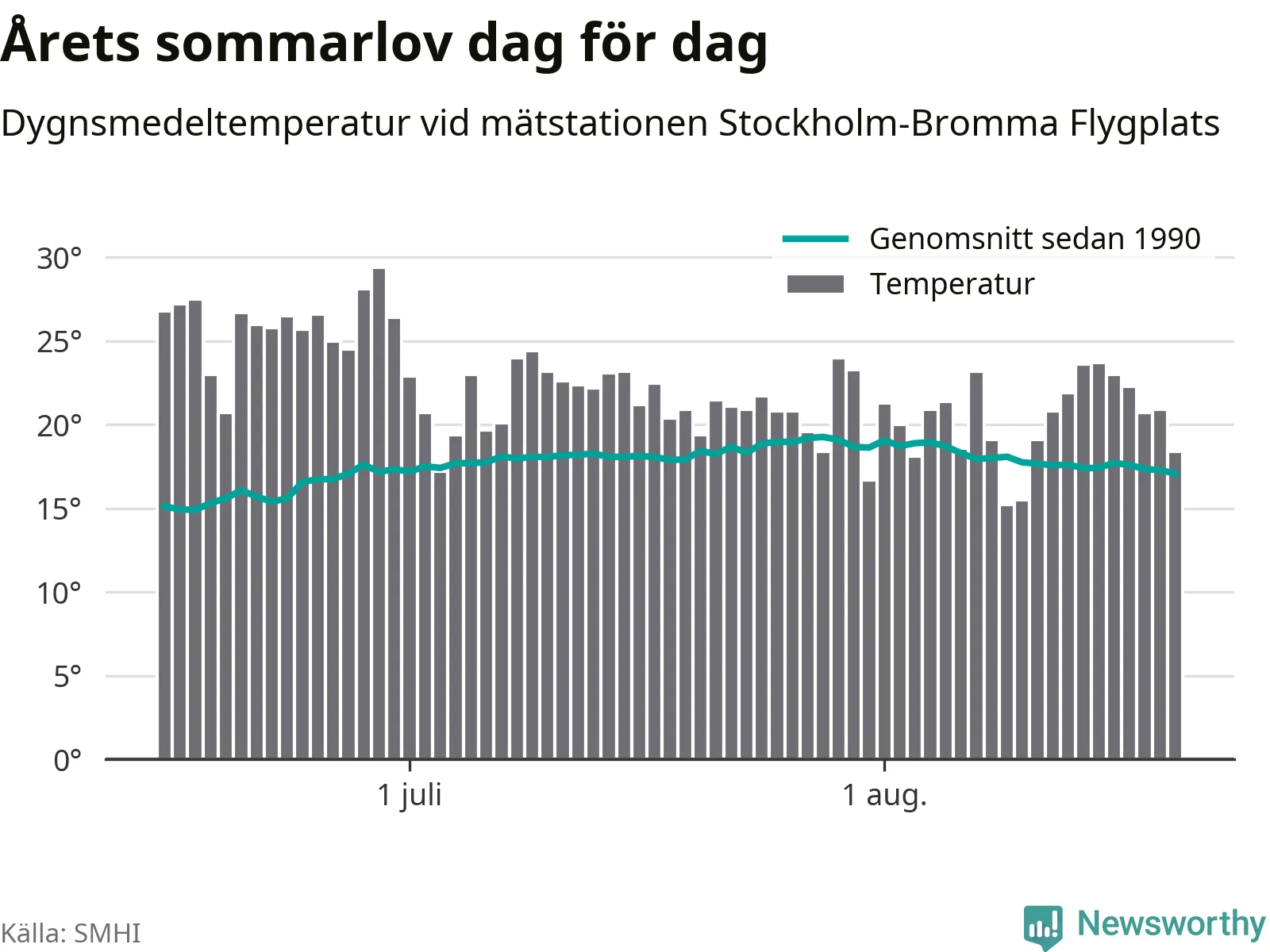 Årets sommarlov dag för dag

Dygnsmedeltemperatur vid mätstationen Stockholm-Bromma Flygplats

Genomsnitt sedan 1990
Temperatur

30°
25°
20°
15°
10°
5°
0°

1 juli
1 aug.

Källa: SMHI

Newsworthy